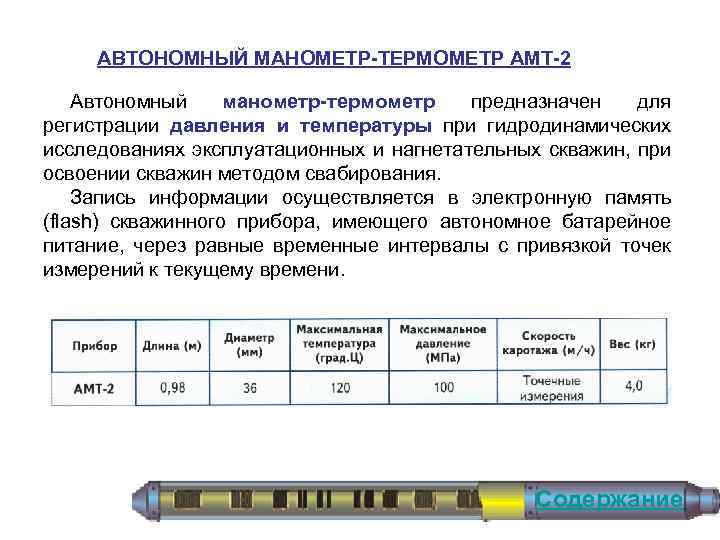 АВТОНОМНЫЙ МАНОМЕТР-ТЕРМОМЕТР АМТ-2

Автономный манометр-термометр предназначен для регистрации давления и температуры при гидродинамических исследованиях эксплуатационных и нагнетательных скважин, при освоении скважин методом свабирования.

Запись информации осуществляется в электронную память (flash) скважинного прибора, имеющего автономное батарейное питание, через равные временные интервалы с привязкой точек измерений к текущему времени.

| Прибор | Длина (м) | Диаметр (мм) | Максимальная температура (град.Ц) | Максимальное давление (МПа) | Скорость каротажа (м/ч) | Вес (кг) |
|---|---|---|---|---|---|---|
| АМТ-2 | 0,98 | 36 | 120 | 100 | Точечные измерения | 4,0 |

Содержание